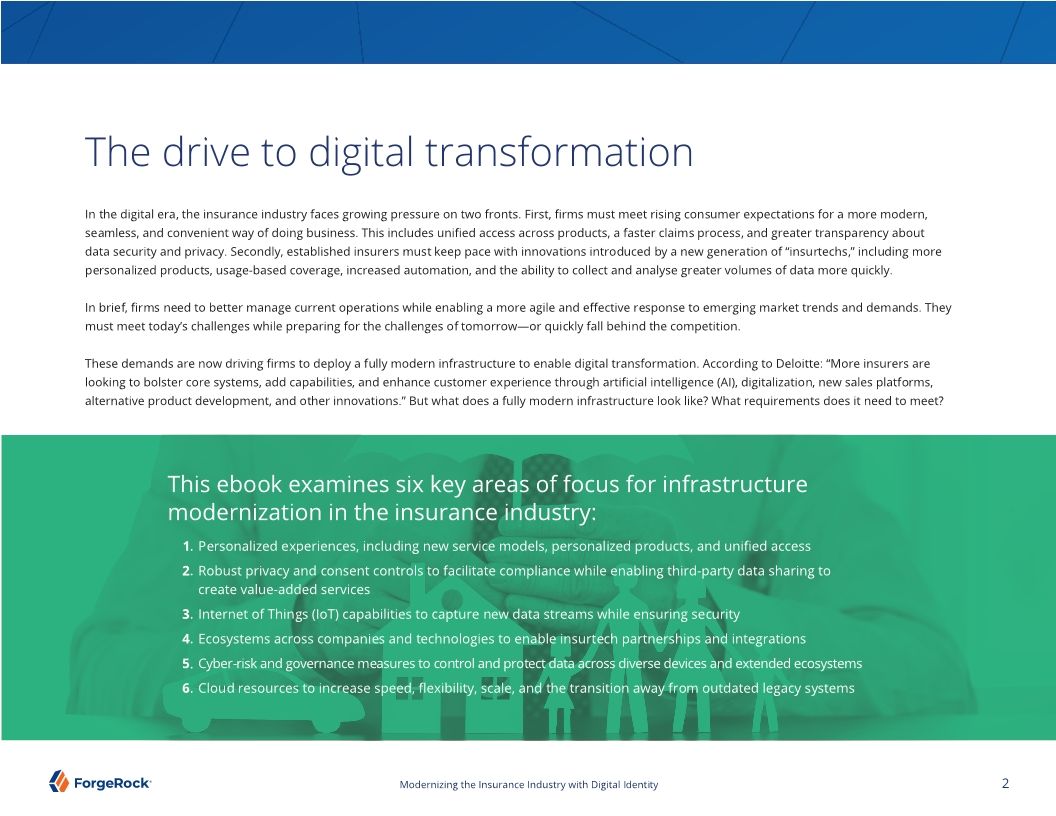 The drive to digital transformation

In the digital era, the insurance industry faces growing pressure on two fronts. First, firms must meet rising consumer expectations for a more modern, seamless, and convenient way of doing business. This includes unified access across products, a faster claims process, and greater transparency about data security and privacy. Secondly, established insurers must keep pace with innovations introduced by a new generation of "insurtechs," including more personalized products, usage-based coverage, increased automation, and the ability to collect and analyse greater volumes of data more quickly.

In brief, firms need to better manage current operations while enabling a more agile and effective response to emerging market trends and demands. They must meet today's challenges while preparing for the challenges of tomorrow—or quickly fall behind the competition.

These demands are now driving firms to deploy a fully modern infrastructure to enable digital transformation. According to Deloitte: "More insurers are looking to bolster core systems, add capabilities, and enhance customer experience through artificial intelligence (AI), digitalization, new sales platforms, alternative product development, and other innovations." But what does a fully modern infrastructure look like? What requirements does it need to meet?

This ebook examines six key areas of focus for infrastructure modernization in the insurance industry:

1. Personalized experiences, including new service models, personalized products, and unified access
2. Robust privacy and consent controls to facilitate compliance while enabling third-party data sharing to create value-added services
3. Internet of Things (IoT) capabilities to capture new data streams while ensuring security
4. Ecosystems across companies and technologies to enable insurtech partnerships and integrations
5. Cyber-risk and governance measures to control and protect data across diverse devices and extended ecosystems
6. Cloud resources to increase speed, flexibility, scale, and the transition away from outdated legacy systems

ForgeRock

Modernizing the Insurance Industry with Digital Identity

2